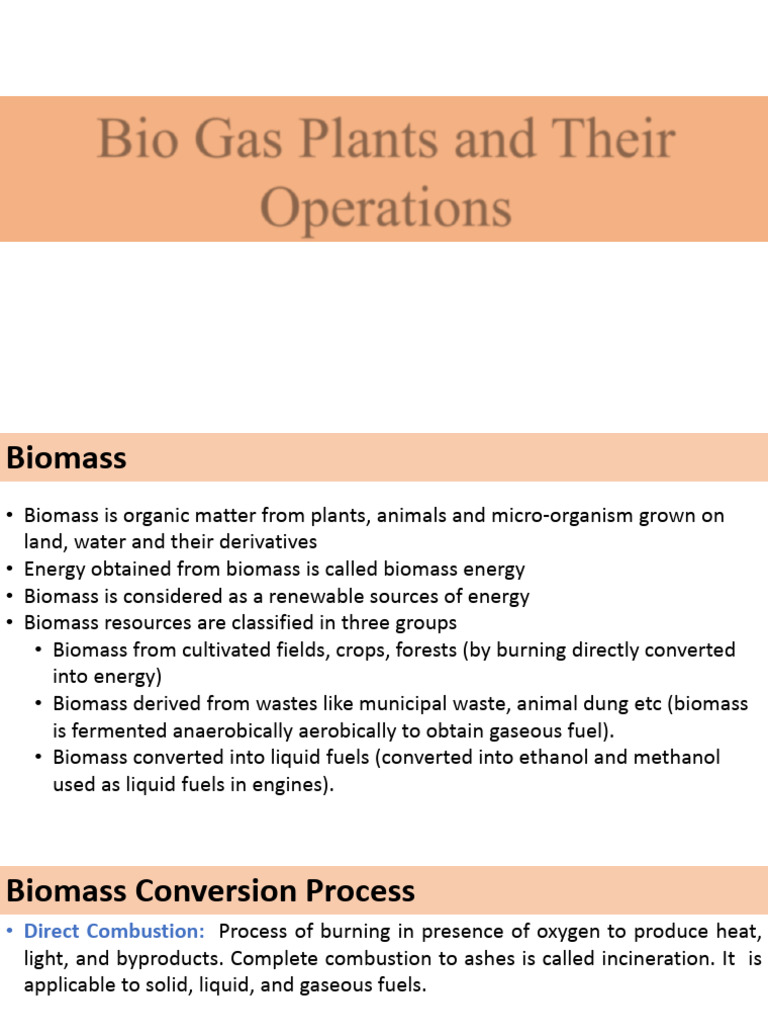 Bio Gas Plants and Their Operations

Biomass

• Biomass is organic matter from plants, animals and micro-organism grown on land, water and their derivatives
• Energy obtained from biomass is called biomass energy
• Biomass is considered as a renewable sources of energy
• Biomass resources are classified in three groups
  • Biomass from cultivated fields, crops, forests (by burning directly converted into energy)
  • Biomass derived from wastes like municipal waste, animal dung etc (biomass is fermented anaerobically aerobically to obtain gaseous fuel).
  • Biomass converted into liquid fuels (converted into ethanol and methanol used as liquid fuels in engines).

Biomass Conversion Process

• Direct Combustion: Process of burning in presence of oxygen to produce heat, light, and byproducts. Complete combustion to ashes is called incineration. It is applicable to solid, liquid, and gaseous fuels.